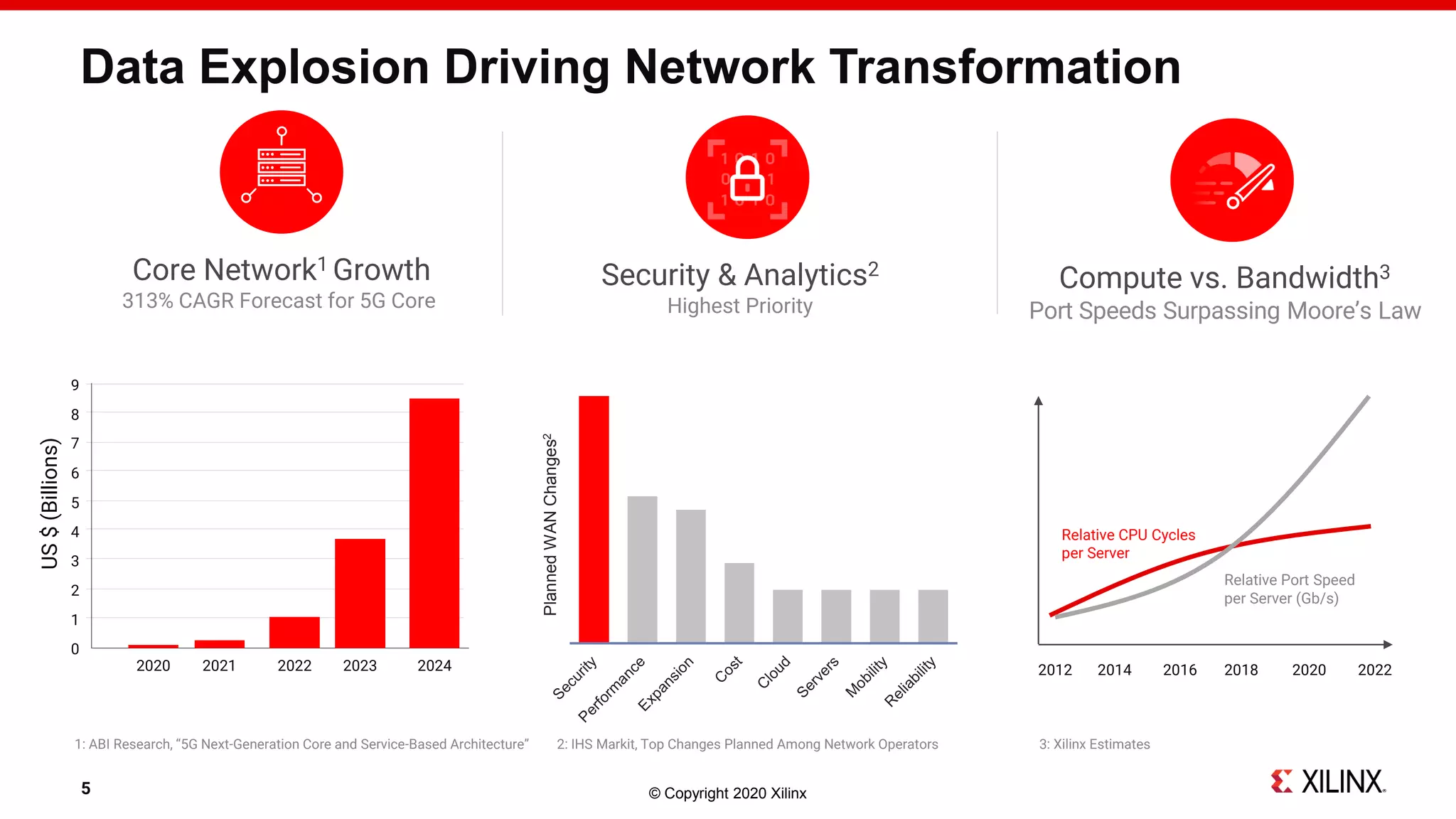 Data Explosion Driving Network Transformation

Core Network$^1$ Growth
313% CAGR Forecast for 5G Core

Security & Analytics$^2$
Highest Priority

Compute vs. Bandwidth$^3$
Port Speeds Surpassing Moore's Law

US $ (Billions)
9
8
7
6
5
4
3
2
1
0
2020 2021 2022 2023 2024

Planned WAN Changes$^2$
Security Performance Expansion Cost Cloud Servers Mobility Reliability

Relative CPU Cycles per Server
Relative Port Speed per Server (Gb/s)
2012 2014 2016 2018 2020 2022

1: ABI Research, "5G Next-Generation Core and Service-Based Architecture"
2: IHS Markit, Top Changes Planned Among Network Operators
3: Xilinx Estimates

5
© Copyright 2020 Xilinx
XILINX.